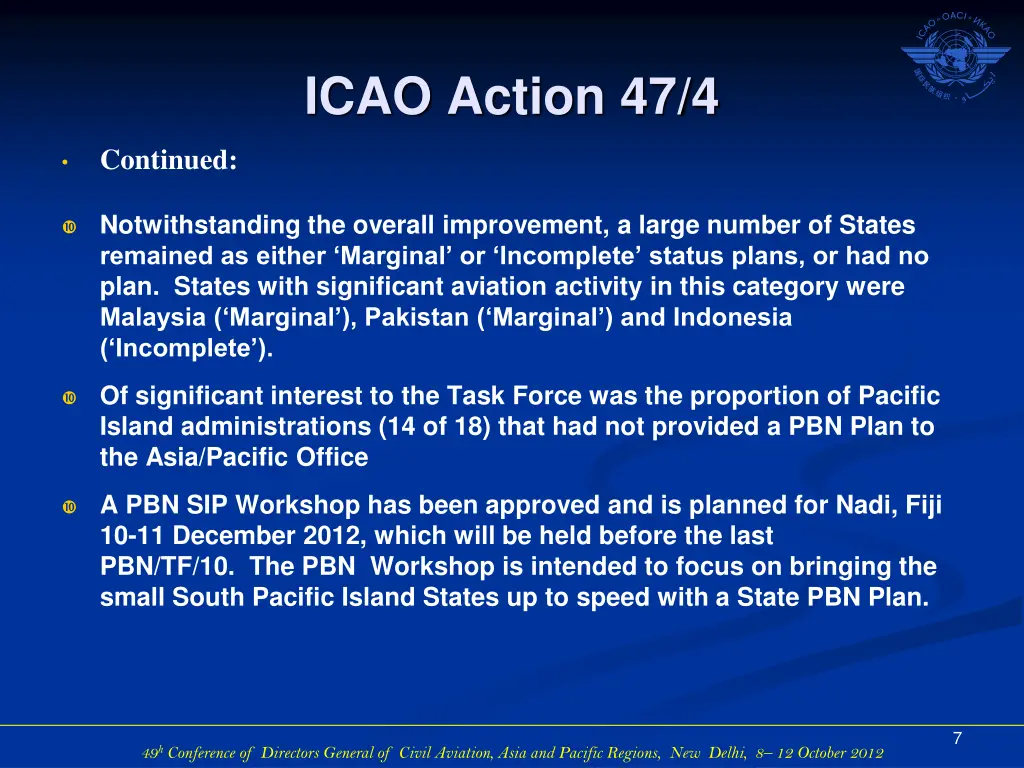 ICAO · OACI · ИКАО

ICAO Action 47/4

• Continued:

Notwithstanding the overall improvement, a large number of States remained as either ‘Marginal’ or ‘Incomplete’ status plans, or had no plan. States with significant aviation activity in this category were Malaysia (‘Marginal’), Pakistan (‘Marginal’) and Indonesia (‘Incomplete’).

Of significant interest to the Task Force was the proportion of Pacific Island administrations (14 of 18) that had not provided a PBN Plan to the Asia/Pacific Office

A PBN SIP Workshop has been approved and is planned for Nadi, Fiji 10-11 December 2012, which will be held before the last PBN/TF/10. The PBN Workshop is intended to focus on bringing the small South Pacific Island States up to speed with a State PBN Plan.

7

49$^{h}$ Conference of Directors General of Civil Aviation, Asia and Pacific Regions, New Delhi, 8– 12 October 2012